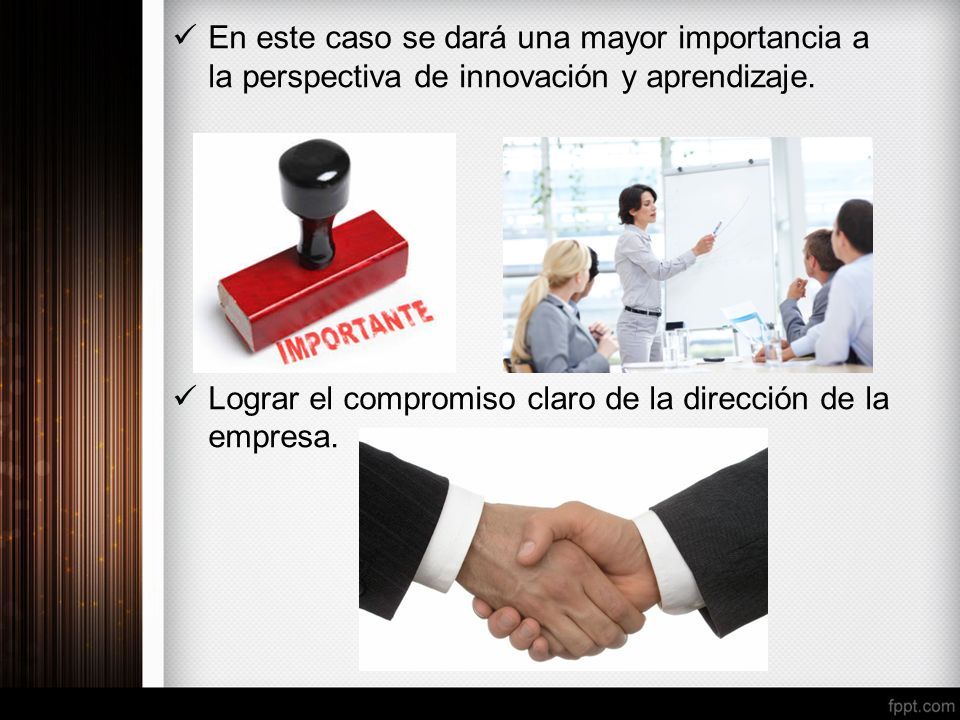 ✓ En este caso se dará una mayor importancia a la perspectiva de innovación y aprendizaje.

IMPORTANTE

✓ Lograr el compromiso claro de la dirección de la empresa.

fppt.com